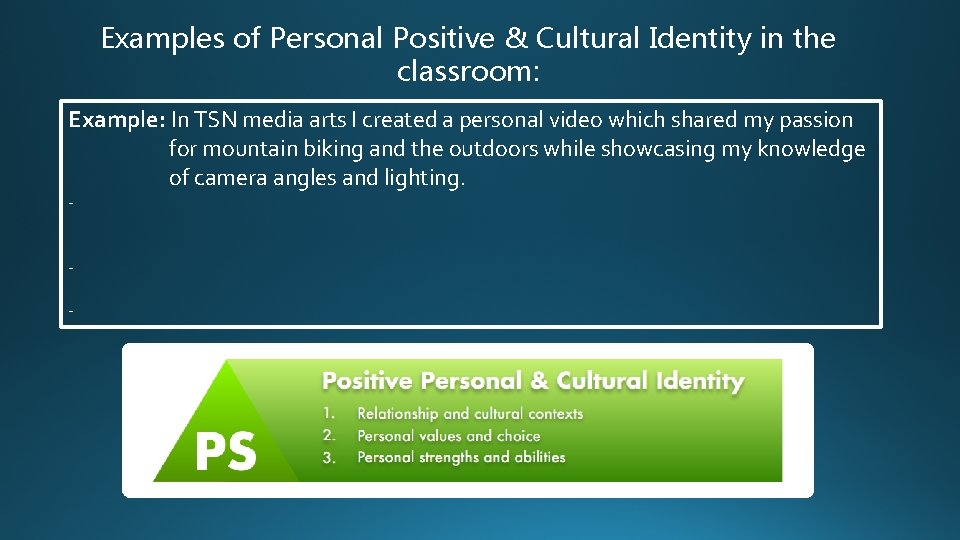 Examples of Personal Positive & Cultural Identity in the classroom:

Example: In TSN media arts I created a personal video which shared my passion for mountain biking and the outdoors while showcasing my knowledge of camera angles and lighting.

-

-

-

PS

Positive Personal & Cultural Identity

1. Relationship and cultural contexts
2. Personal values and choice
3. Personal strengths and abilities